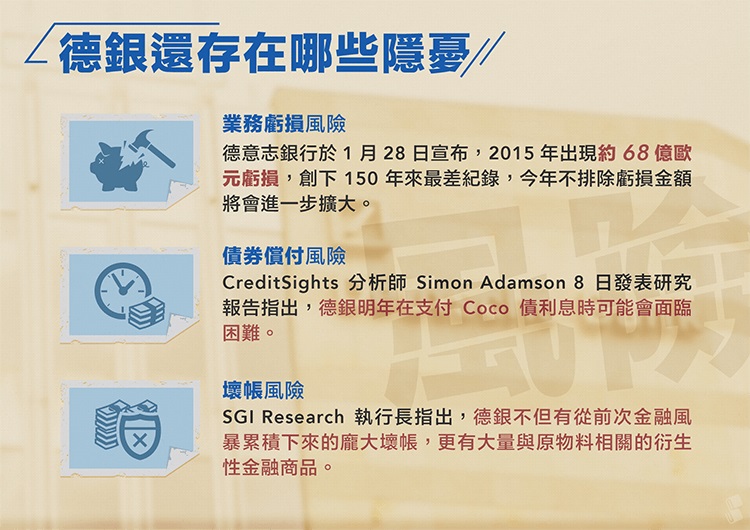 德銀還存在哪些隱憂

業務虧損風險

德意志銀行於 1 月 28 日宣布，2015 年出現約 68 億歐元虧損，創下 150 年來最差紀錄，今年不排除虧損金額將會進一步擴大。

債券償付風險

CreditSights 分析師 Simon Adamson 8 日發表研究報告指出，德銀明年在支付 Coco 債利息時可能會面臨困難。

壞帳風險

SGI Research 執行長指出，德銀不但有從前次金融風暴累積下來的龐大壞帳，更有大量與原物料相關的衍生性金融商品。

風險